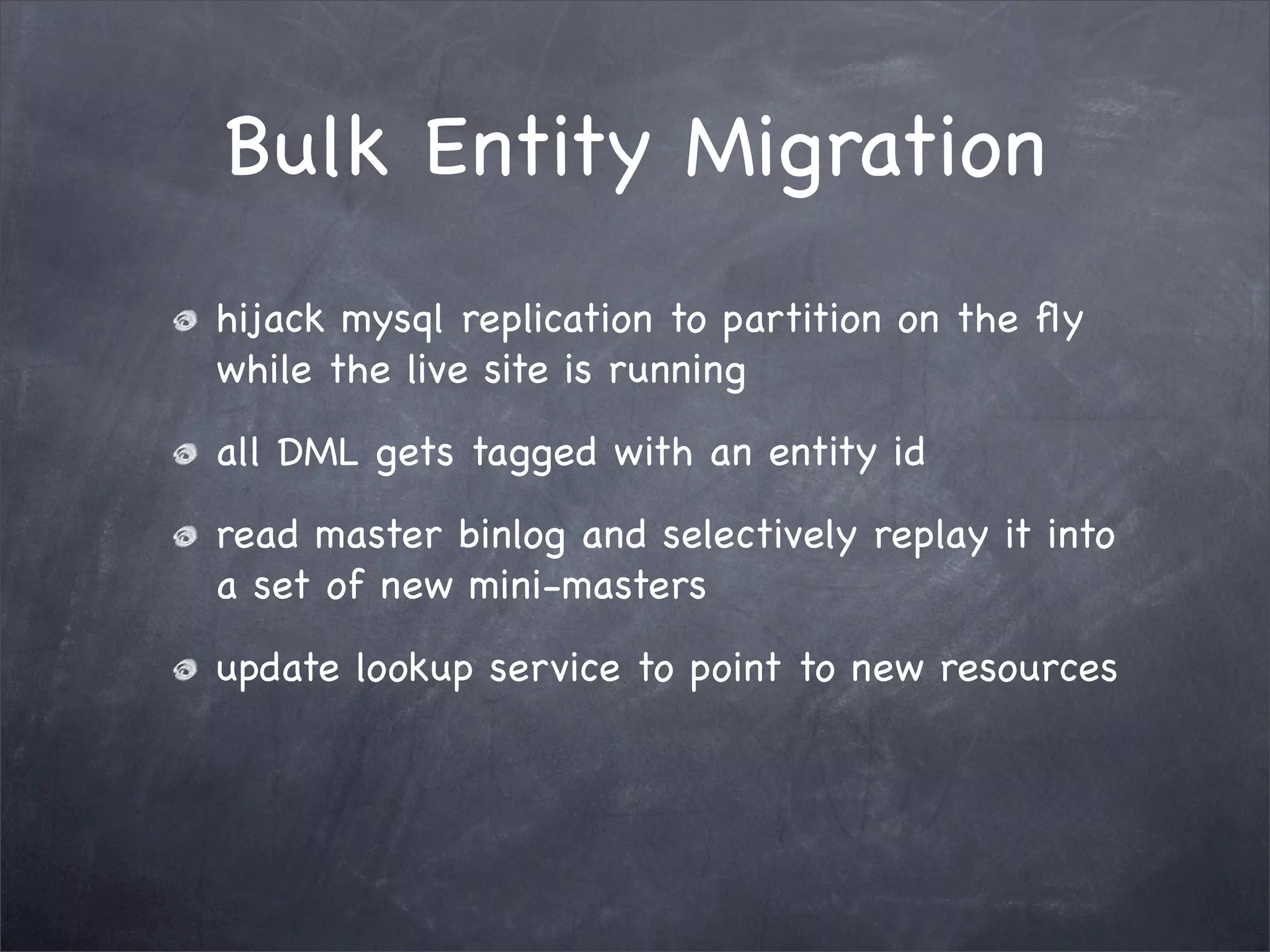 Bulk Entity Migration

hijack mysql replication to partition on the fly while the live site is running

all DML gets tagged with an entity id

read master binlog and selectively replay it into a set of new mini-masters

update lookup service to point to new resources